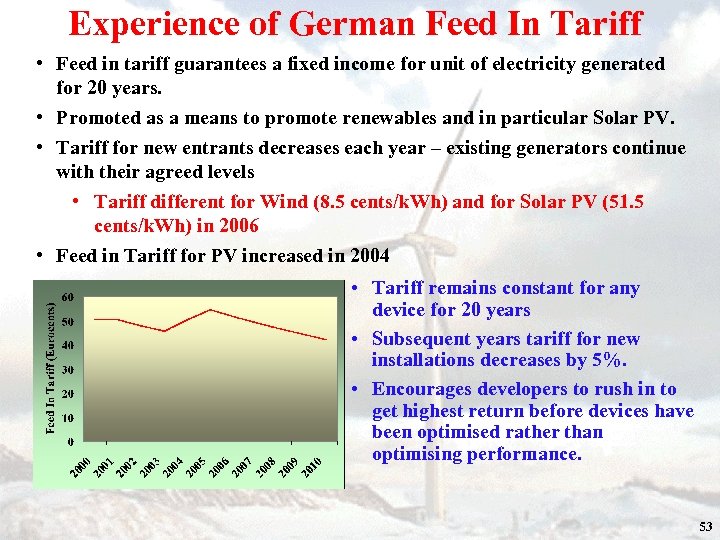 Experience of German Feed In Tariff

• Feed in tariff guarantees a fixed income for unit of electricity generated for 20 years.

• Promoted as a means to promote renewables and in particular Solar PV.

• Tariff for new entrants decreases each year – existing generators continue with their agreed levels

• Tariff different for Wind (8.5 cents/kWh) and for Solar PV (51.5 cents/kWh) in 2006

• Feed in Tariff for PV increased in 2004

Feed In Tariff (Eurocents)

60
50
40
30
20
10
0

2000 2001 2002 2003 2004 2005 2006 2007 2008 2009 2010

• Tariff remains constant for any device for 20 years

• Subsequent years tariff for new installations decreases by 5%.

• Encourages developers to rush in to get highest return before devices have been optimised rather than optimising performance.

53